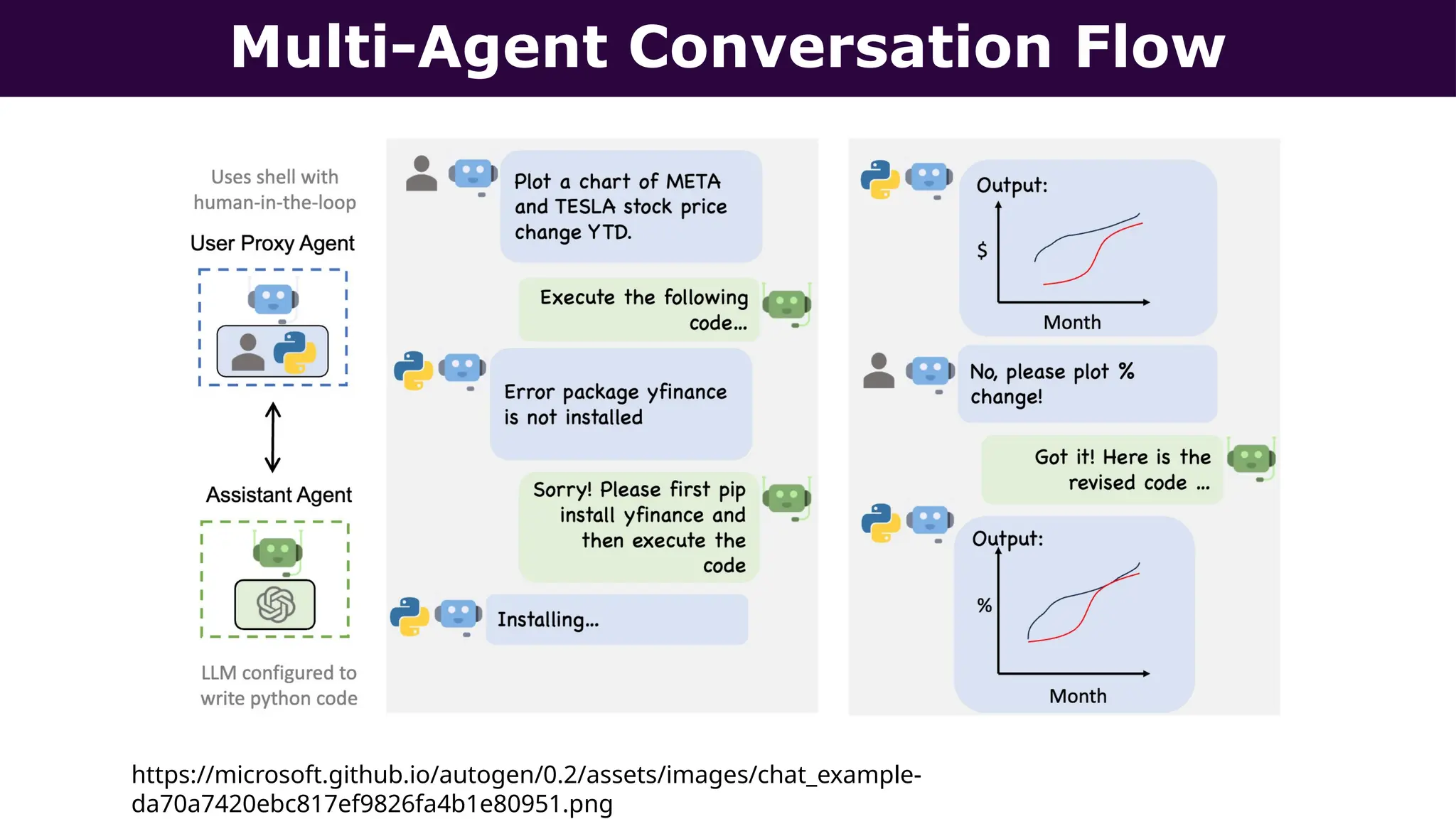 Multi-Agent Conversation Flow

Uses shell with human-in-the-loop

User Proxy Agent

Assistant Agent

LLM configured to write python code

Plot a chart of META and TESLA stock price change YTD.

Execute the following code...

Error package yfinance is not installed

Sorry! Please first pip install yfinance and then execute the code

Installing...

Output:

$

Month

No, please plot % change!

Got it! Here is the revised code ...

Output:

%

Month

https://microsoft.github.io/autogen/0.2/assets/images/chat_example-da70a7420ebc817ef9826fa4b1e80951.png